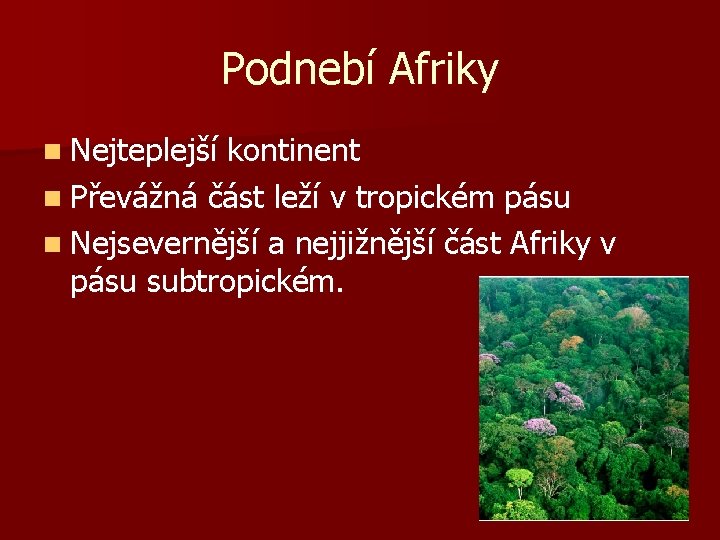 Podnebí Afriky

• Nejteplejší kontinent
• Převážná část leží v tropickém pásu
• Nejsevernější a nejjižnější část Afriky v pásu subtropickém.